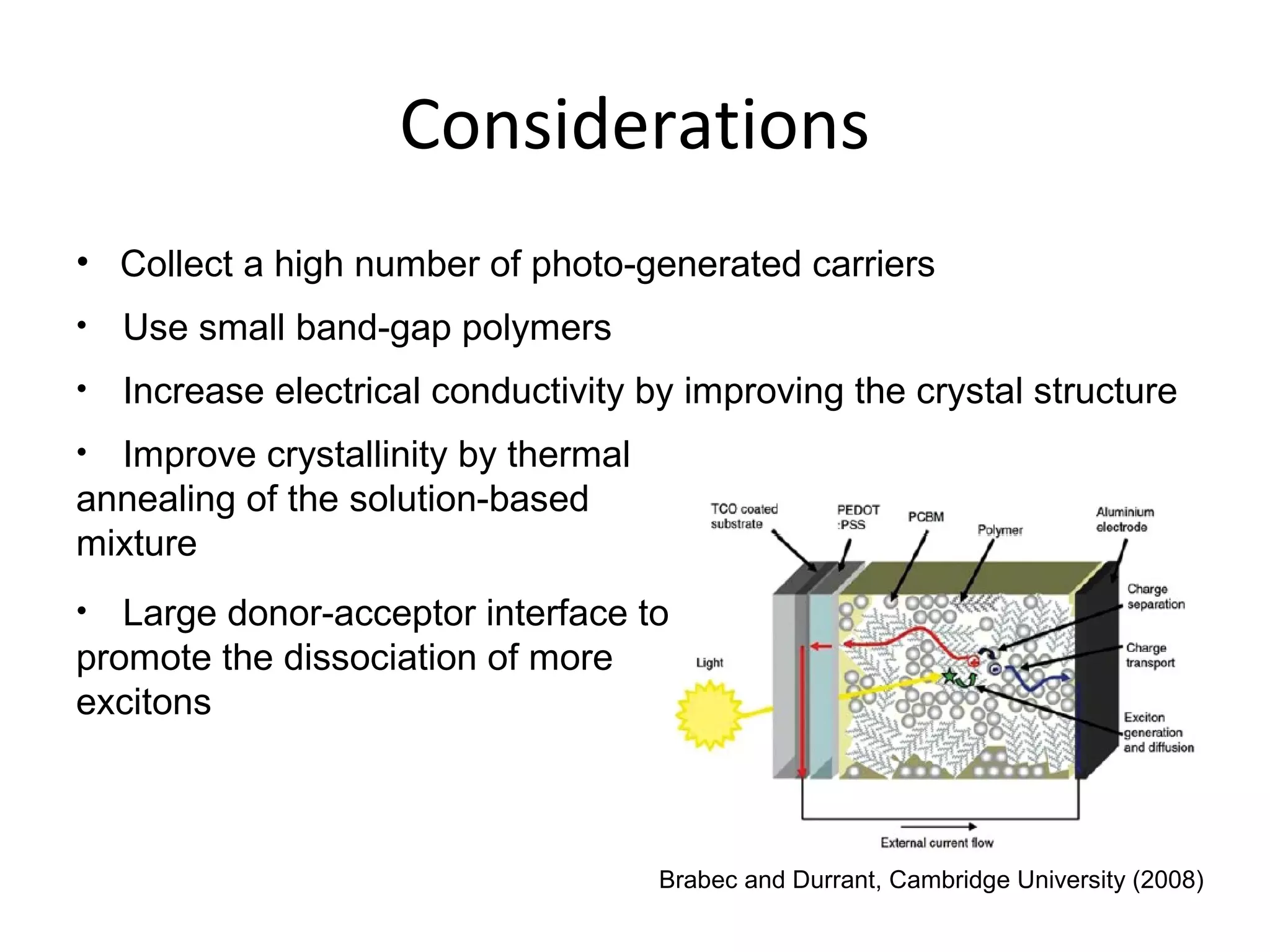 Considerations

• Collect a high number of photo-generated carriers

• Use small band-gap polymers

• Increase electrical conductivity by improving the crystal structure

• Improve crystallinity by thermal annealing of the solution-based mixture

• Large donor-acceptor interface to promote the dissociation of more excitons

TCO coated substrate
PEDOT :PSS
PCBM
Polymer
Aluminium electrode
Charge separation
Charge transport
Exciton generation and diffusion
Light
External current flow

Brabec and Durrant, Cambridge University (2008)